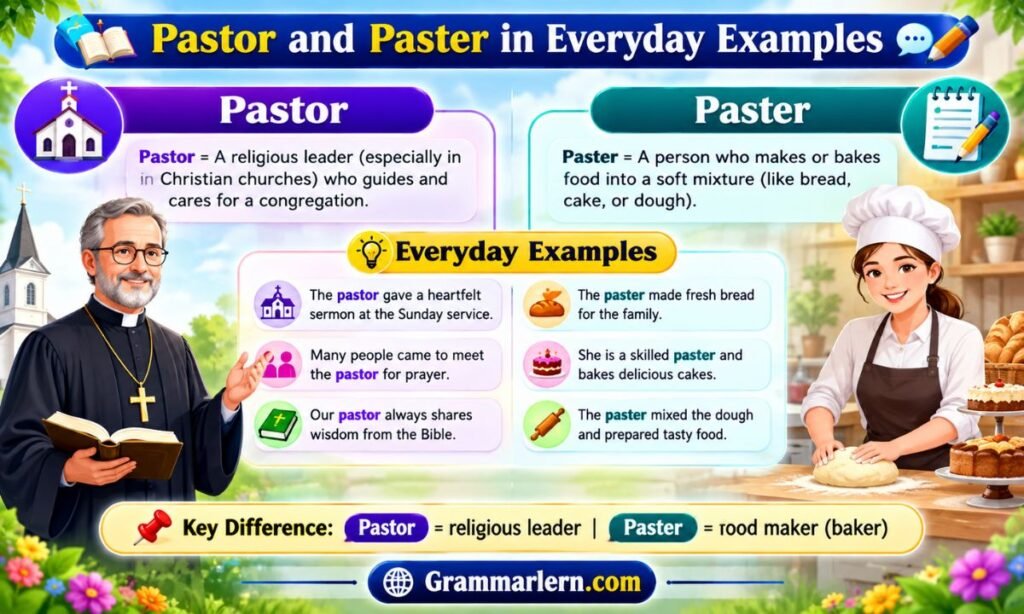 Pastor and Paster in Everyday Examples

Pastor

Pastor = A religious leader (especially in in Christian churches) who guides and cares for a congregation.

Paster

Paster = A person who makes or bakes food into a soft mixture (like bread, cake, or dough).

Everyday Examples

The pastor gave a heartfelt sermon at the Sunday service.

Many people came to meet the pastor for prayer.

Our pastor always shares wisdom from the Bible.

The paster made fresh bread for the family.

She is a skilled paster and bakes delicious cakes.

The paster mixed the dough and prepared tasty food.

Key Difference: Pastor = religious leader | Paster = rood maker (baker)

Grammarlern.com